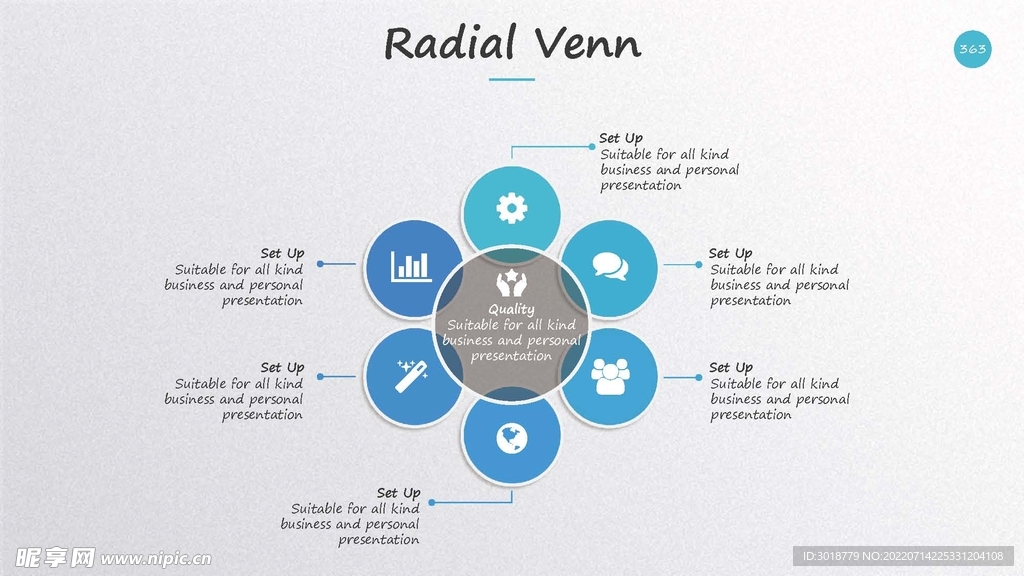 Radial Venn

363

Set Up
Suitable for all kind business and personal presentation

Set Up
Suitable for all kind business and personal presentation

Set Up
Suitable for all kind business and personal presentation

Quality
Suitable for all kind business and personal presentation

Set Up
Suitable for all kind business and personal presentation

Set Up
Suitable for all kind business and personal presentation

Set Up
Suitable for all kind business and personal presentation

昵享网 www.nipic.cn

ID:3018779 NO:20220714225331204108